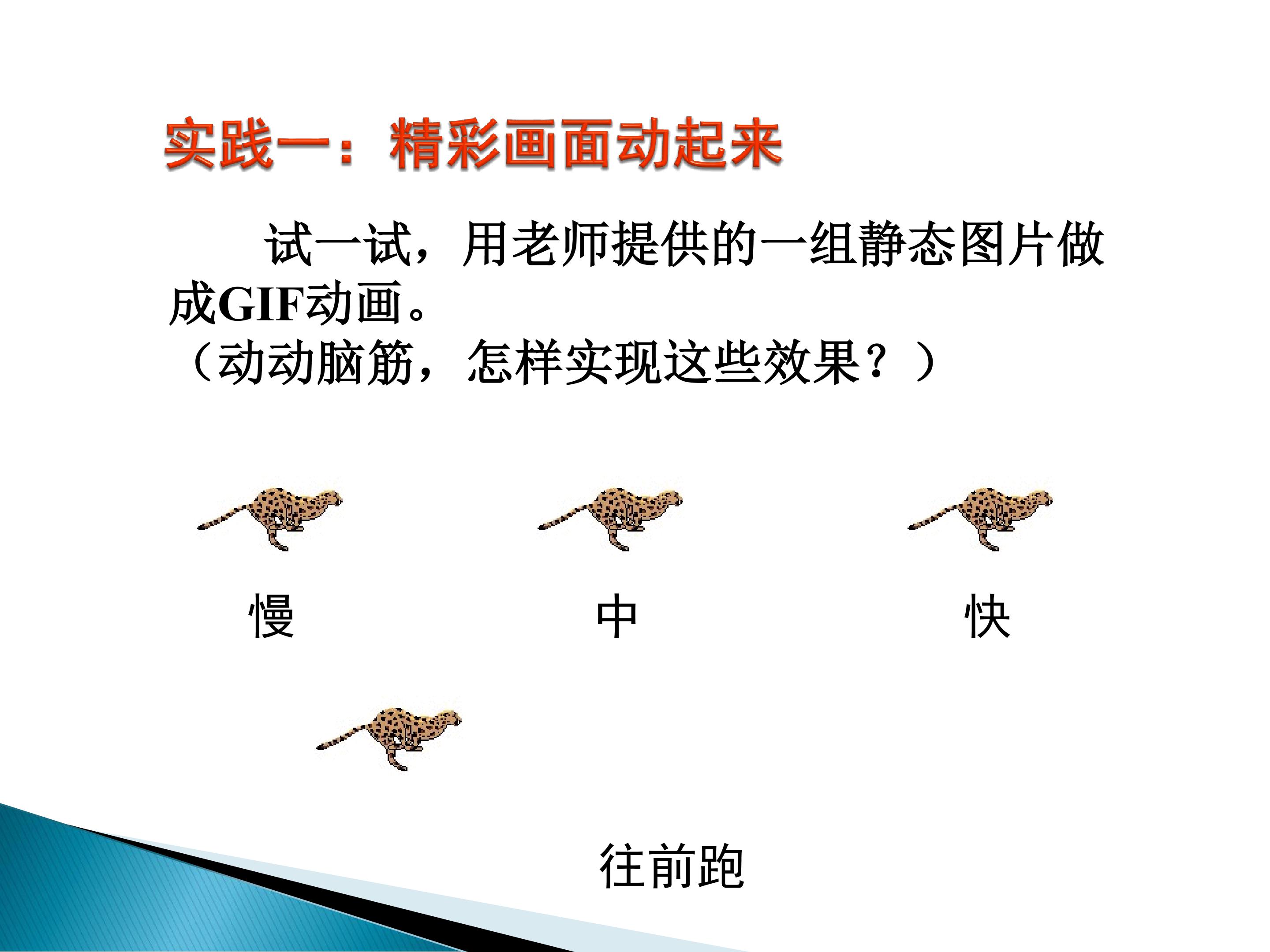 实践一：精彩画面动起来

试一试，用老师提供的一组静态图片做成GIF动画。
（动动脑筋，怎样实现这些效果？）

慢

中

快

往前跑